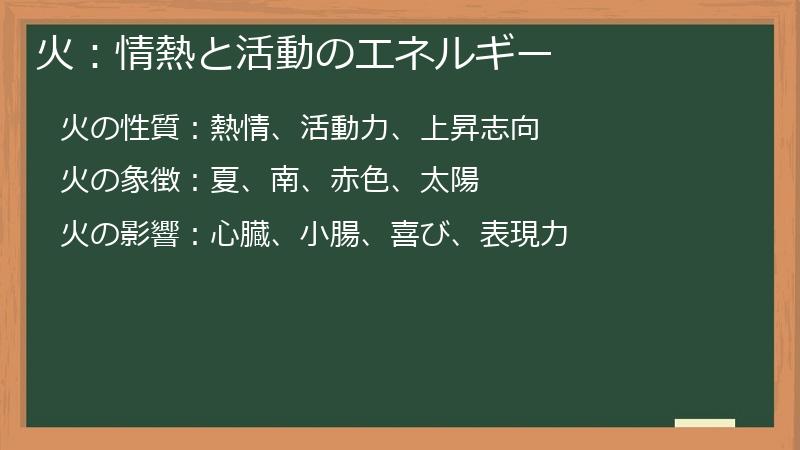 火：情熱と活動のエネルギー

火の性質：熱情、活動力、上昇志向

火の象徴：夏、南、赤色、太陽

火の影響：心臓、小腸、喜び、表現力